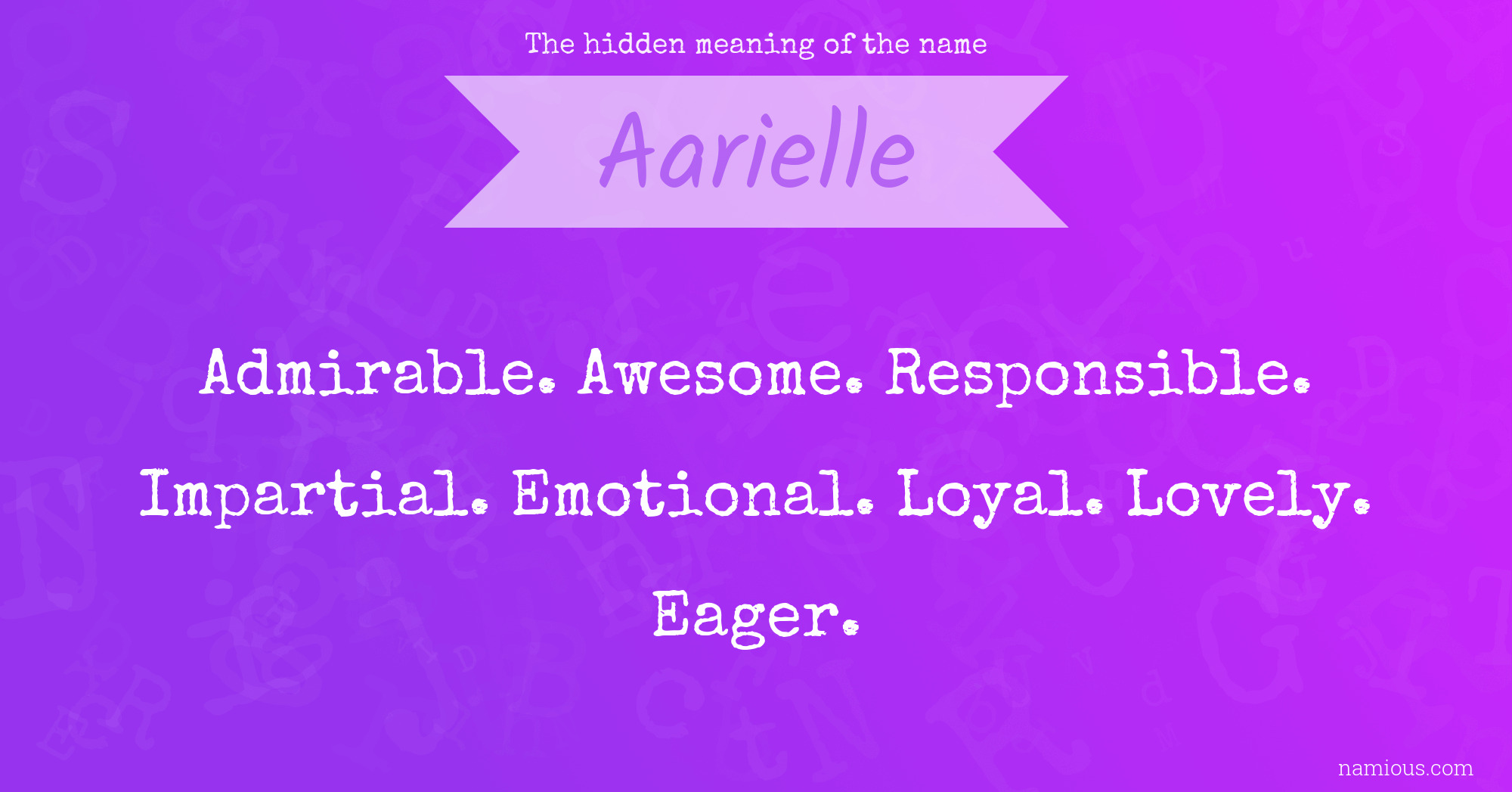 The hidden meaning of the name

Aarielle

Admirable. Awesome. Responsible. Impartial. Emotional. Loyal. Lovely. Eager.

namious.com